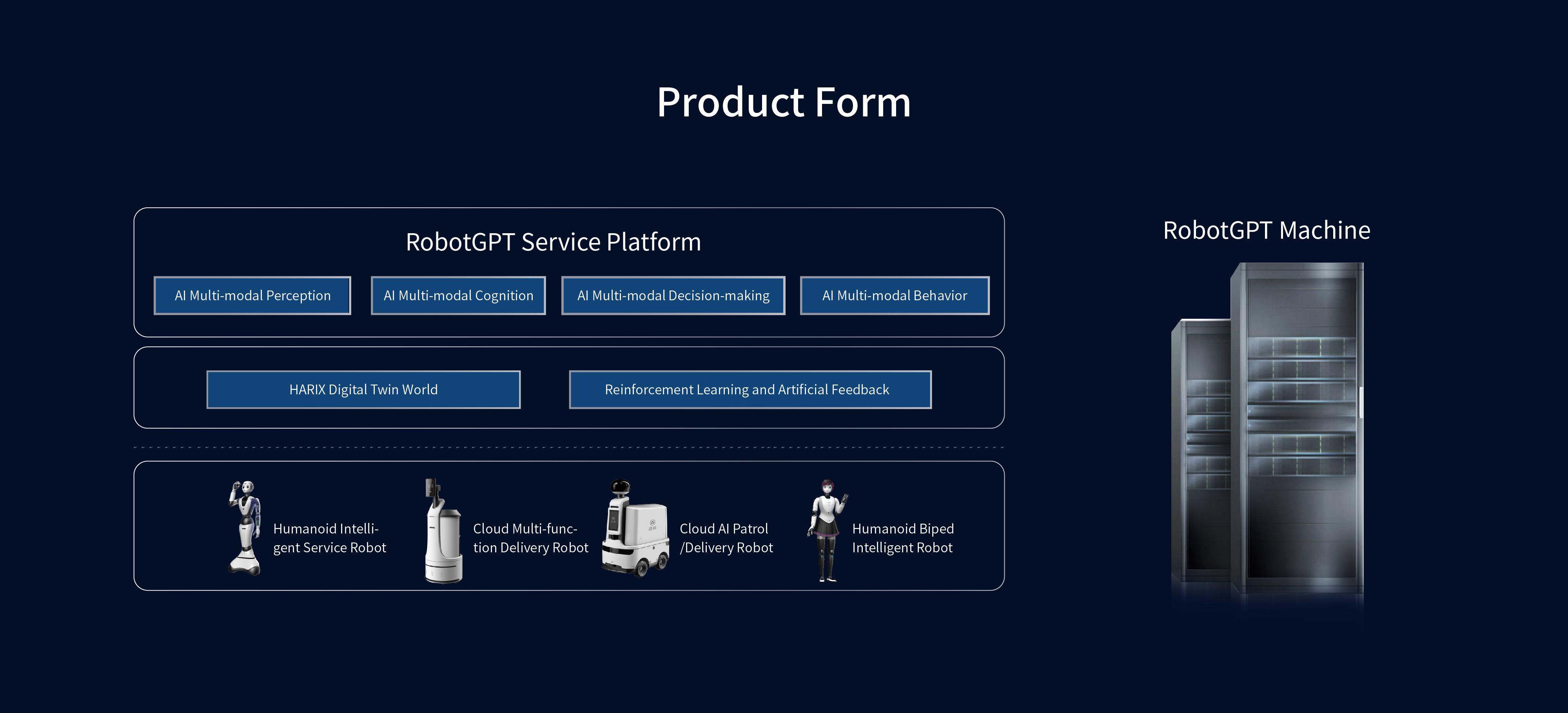 Product Form

RobotGPT Service Platform

AI Multi-modal Perception

AI Multi-modal Cognition

AI Multi-modal Decision-making

AI Multi-modal Behavior

HARIX Digital Twin World

Reinforcement Learning and Artificial Feedback

Humanoid Intelligent Service Robot

Cloud Multi-function Delivery Robot

Cloud AI Patrol /Delivery Robot

Humanoid Biped Intelligent Robot

RobotGPT Machine